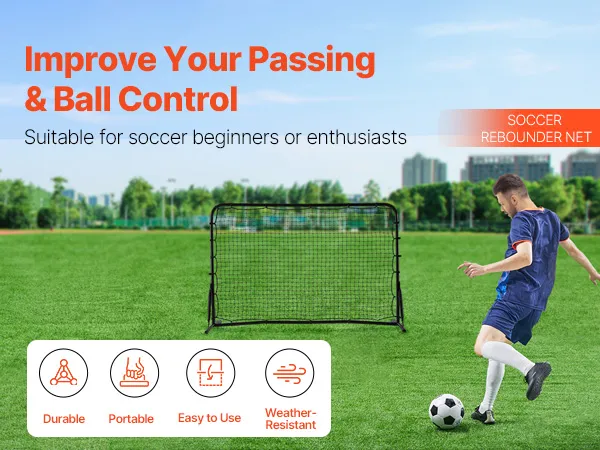 Improve Your Passing & Ball Control

Suitable for soccer beginners or enthusiasts

SOCCER REBOUNDER NET

Durable

Portable

Easy to Use

Weather-Resistant